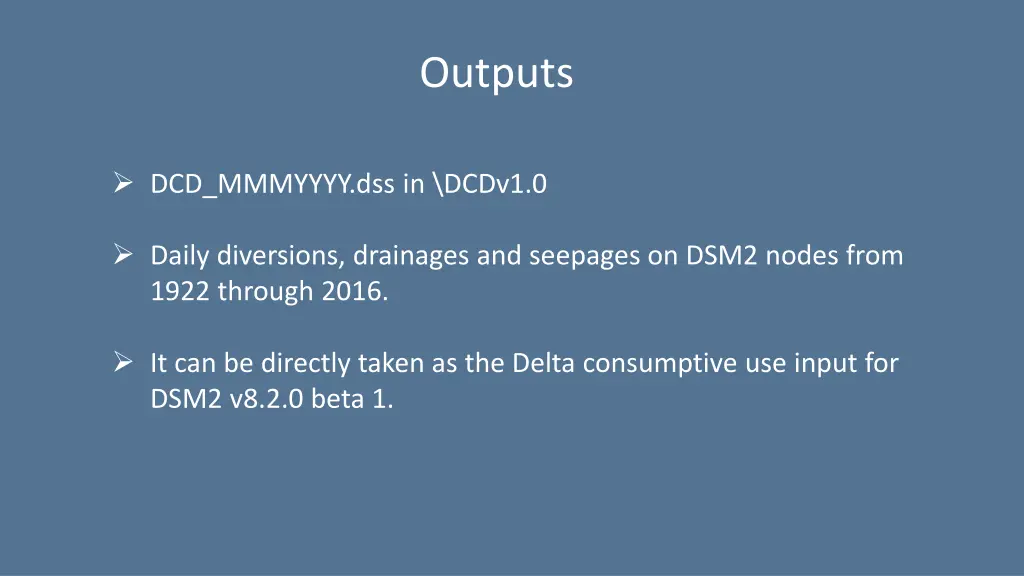 Outputs

➢ DCD_MMMYYYY.dss in \DCDv1.0

➢ Daily diversions, drainages and seepages on DSM2 nodes from 1922 through 2016.

➢ It can be directly taken as the Delta consumptive use input for DSM2 v8.2.0 beta 1.